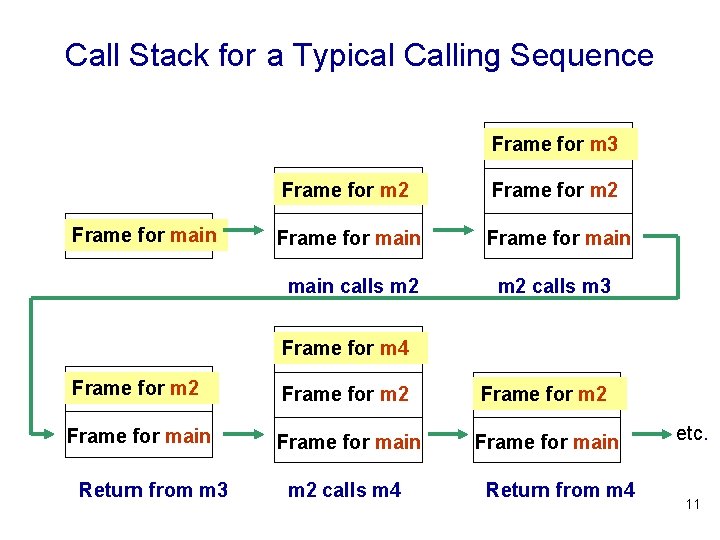 Call Stack for a Typical Calling Sequence

Frame for main

Frame for m2
Frame for main
main calls m2

Frame for m3
Frame for m2
Frame for main
m2 calls m3

Frame for m2
Frame for main
Return from m3

Frame for m4
Frame for m2
Frame for main
m2 calls m4

Frame for m2
Frame for main
Return from m4

etc.

11